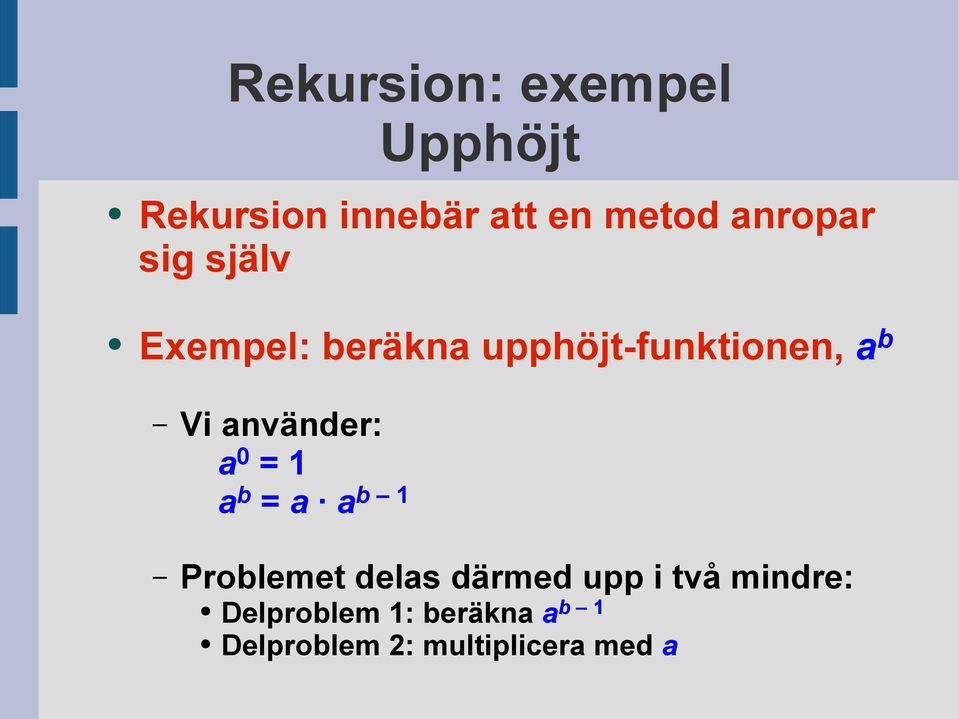 Rekursion: exempel
Upphöjt

• Rekursion innebär att en metod anropar sig själv

• Exempel: beräkna upphöjt-funktionen, $a^b$

– Vi använder:
$a^0 = 1$
$a^b = a \cdot a^{b-1}$

– Problemet delas därmed upp i två mindre:
• Delproblem 1: beräkna $a^{b-1}$
• Delproblem 2: multiplicera med $a$